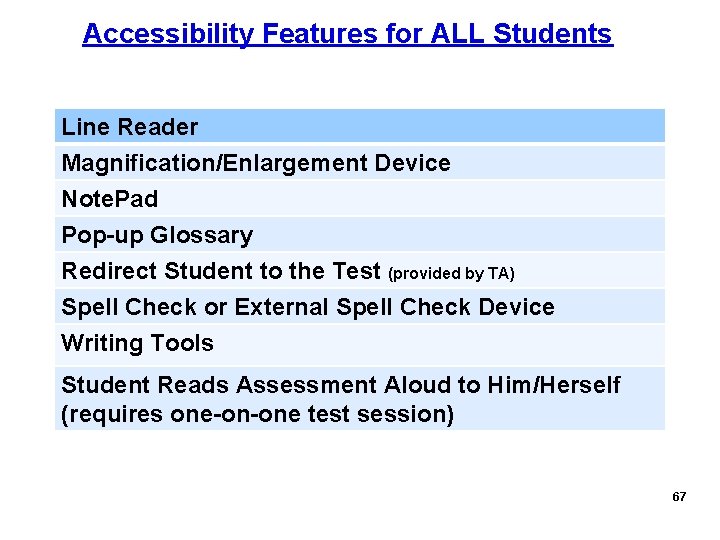 Accessibility Features for ALL Students

| Line Reader |
|---|
| Magnification/Enlargement Device |
| NotePad |
| Pop-up Glossary |
| Redirect Student to the Test (provided by TA) |
| Spell Check or External Spell Check Device |
| Writing Tools |
| Student Reads Assessment Aloud to Him/Herself (requires one-on-one test session) |

67